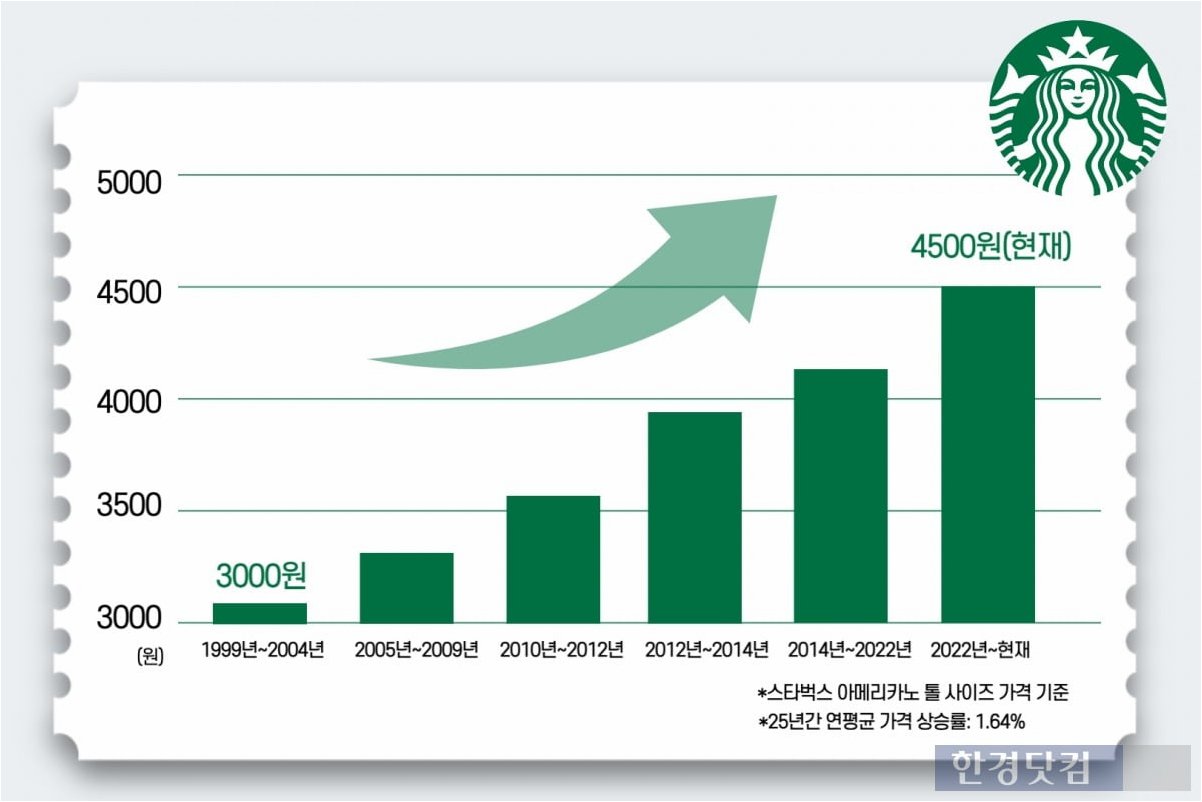 5000
4500
4000
3500
3000
(원)

4500원(현재)

3000원

1999년~2004년
2005년~2009년
2010년~2012년
2012년~2014년
2014년~2022년
2022년~현재

*스타벅스 아메리카노 톨 사이즈 가격 기준
*25년간 연평균 가격 상승률: 1.64%

한경닷컴